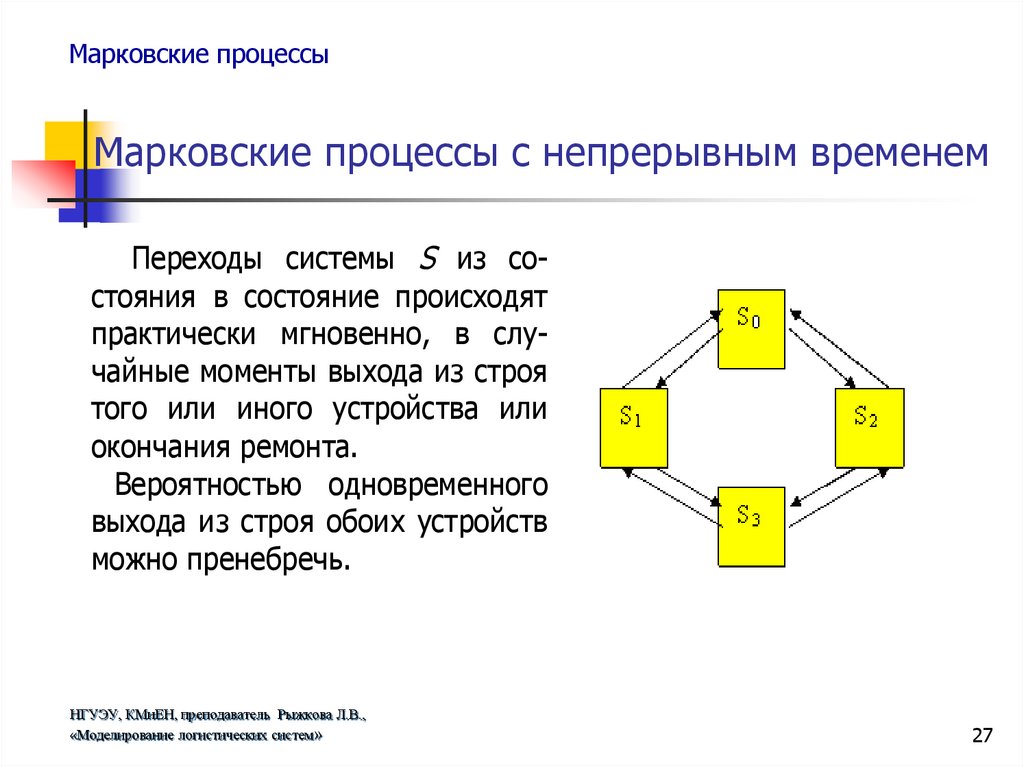 Марковские процессы

Марковские процессы с непрерывным временем

Переходы системы $S$ из состояния в состояние происходят практически мгновенно, в случайные моменты выхода из строя того или иного устройства или окончания ремонта.

Вероятностью одновременного выхода из строя обоих устройств можно пренебречь.

$S_0$

$S_1$

$S_2$

$S_3$

НГУЭУ, КМиЕН, преподаватель Рыжкова Л.В., «Моделирование логистических систем»

27